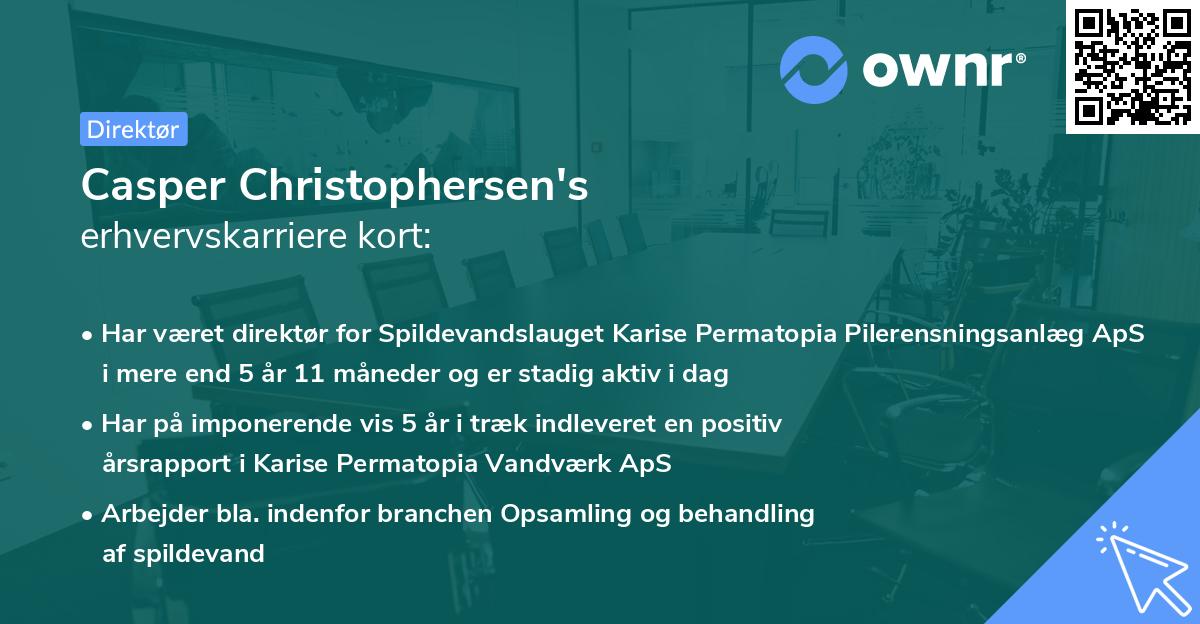 ownr®

Direktør

Casper Christophersen's
erhvervskarriere kort:

• Har været direktør for Spildevandslauget Karise Permatopia Pilerensningsanlæg ApS i mere end 5 år 11 måneder og er stadig aktiv i dag

• Har på imponerende vis 5 år i træk indleveret en positiv årsrapport i Karise Permatopia Vandværk ApS

• Arbejder bla. indenfor branchen Opsamling og behandling af spildevand